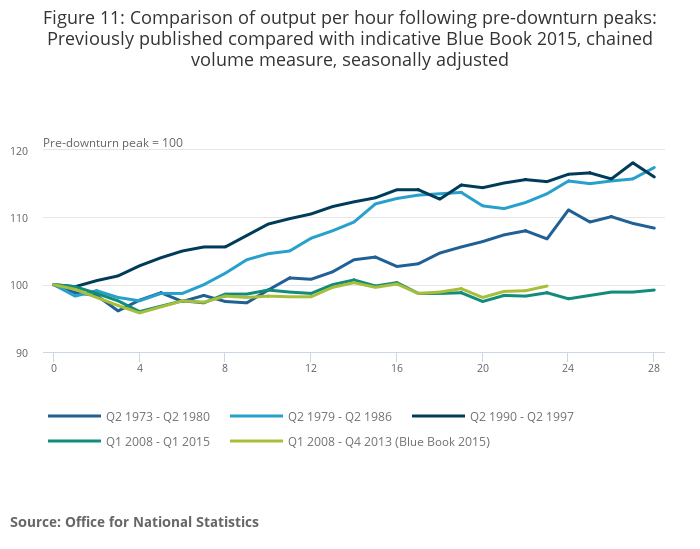 Figure 11: Comparison of output per hour following pre-downturn peaks: Previously published compared with indicative Blue Book 2015, chained volume measure, seasonally adjusted

Pre-downturn peak = 100

120
110
100
90

0
4
8
12
16
20
24
28

Q2 1973 - Q2 1980
Q2 1979 - Q2 1986
Q2 1990 - Q2 1997
Q1 2008 - Q1 2015
Q1 2008 - Q4 2013 (Blue Book 2015)

Source: Office for National Statistics